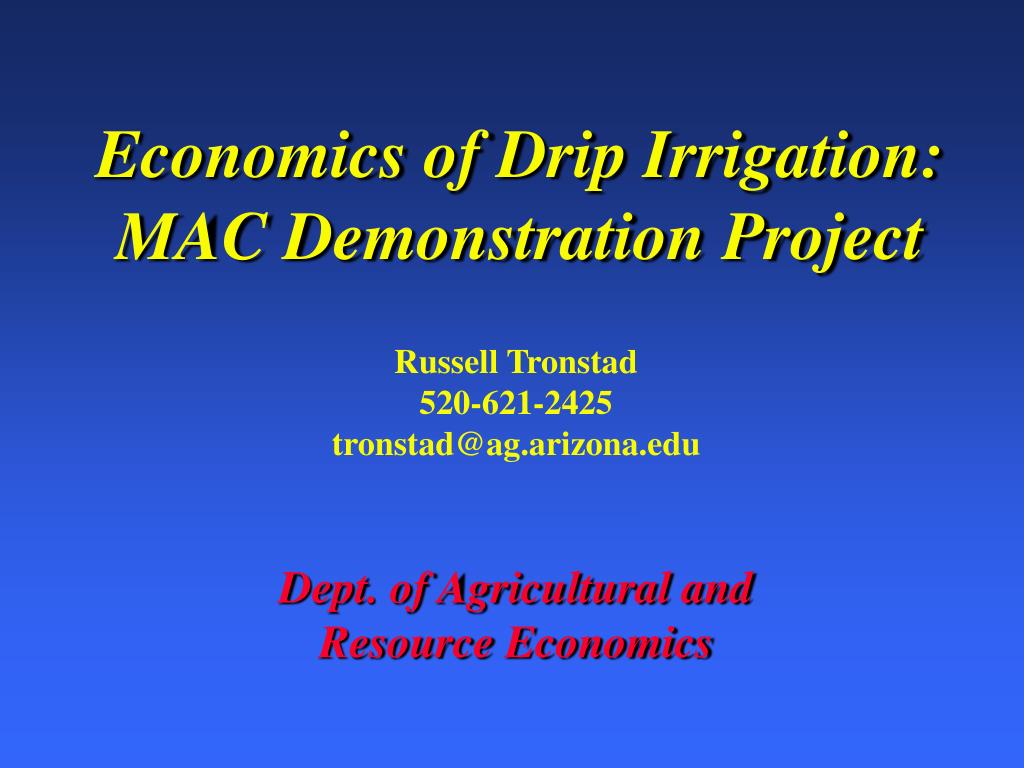 Economics of Drip Irrigation: MAC Demonstration Project

Russell Tronstad
520-621-2425
tronstad@ag.arizona.edu

Dept. of Agricultural and Resource Economics